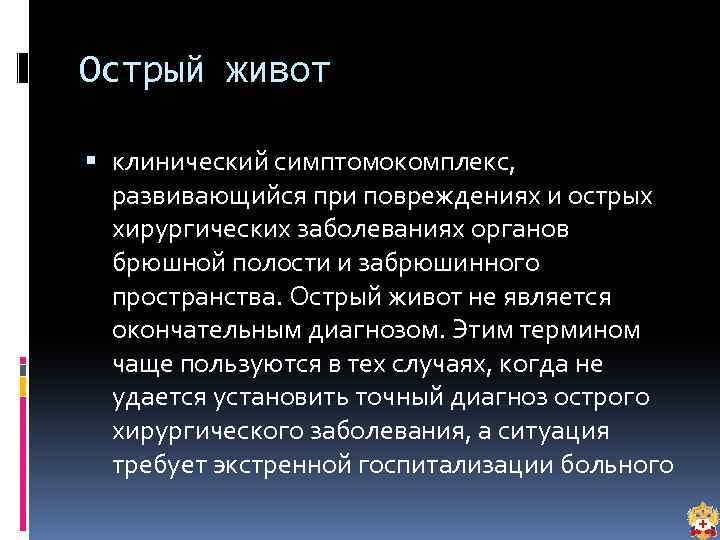 Острый живот

▪ клинический симптомокомплекс, развивающийся при повреждениях и острых хирургических заболеваниях органов брюшной полости и забрюшинного пространства. Острый живот не является окончательным диагнозом. Этим термином чаще пользуются в тех случаях, когда не удается установить точный диагноз острого хирургического заболевания, а ситуация требует экстренной госпитализации больного